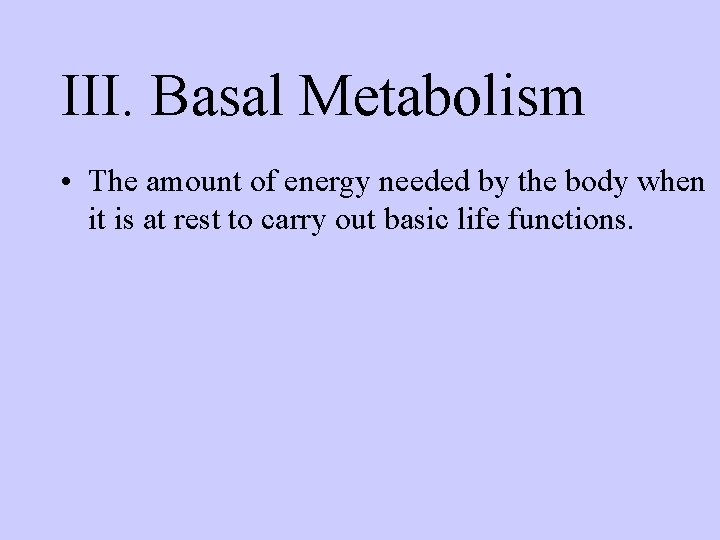 III. Basal Metabolism

• The amount of energy needed by the body when it is at rest to carry out basic life functions.